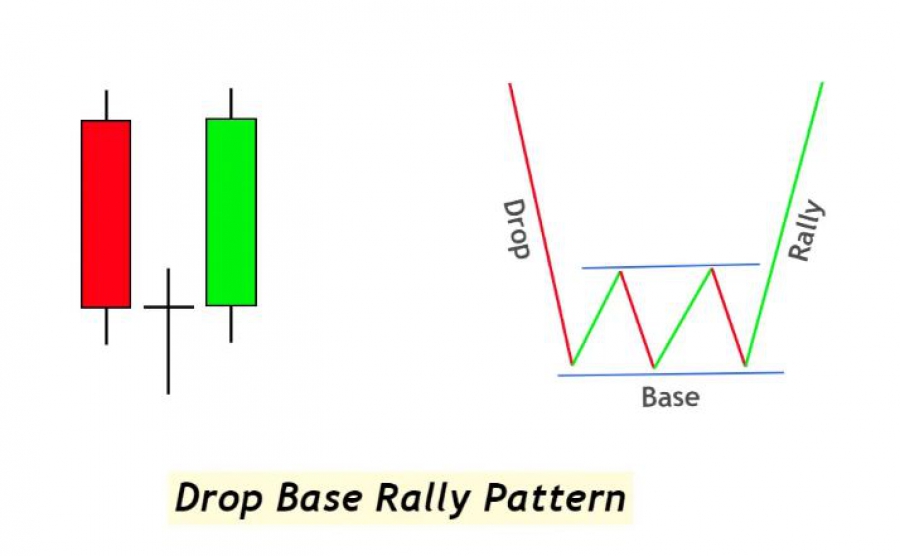 Drop

Rally

Base

Drop Base Rally Pattern